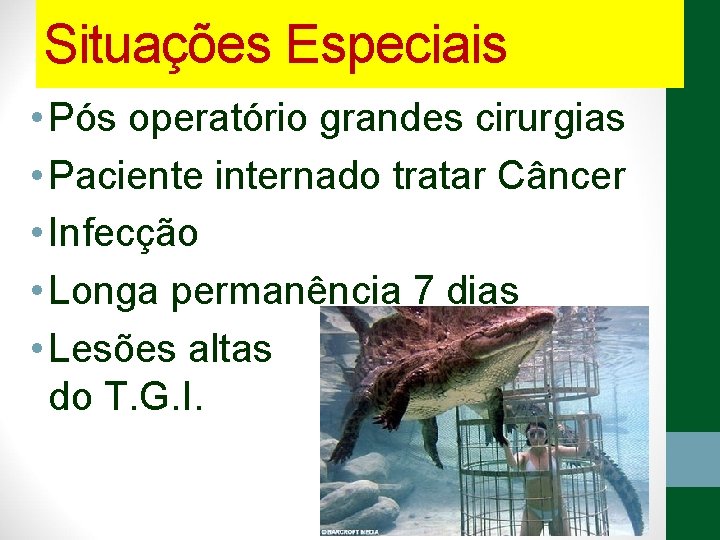 Situações Especiais

• Pós operatório grandes cirurgias
• Paciente internado tratar Câncer
• Infecção
• Longa permanência 7 dias
• Lesões altas do T.G.I.

©BARCROFT MEDIA